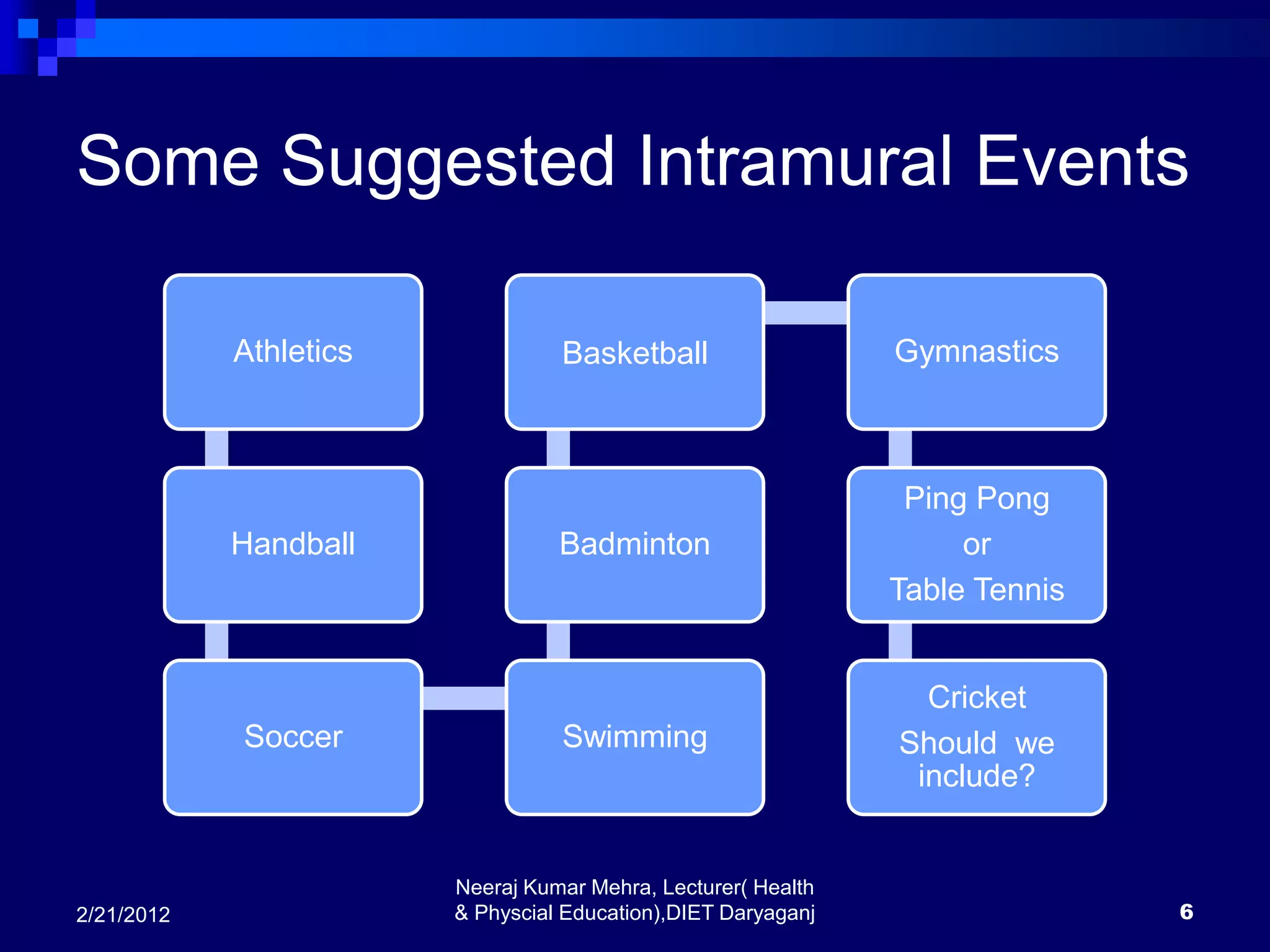 Some Suggested Intramural Events

Athletics

Handball

Soccer

Swimming

Badminton

Basketball

Gymnastics

Ping Pong
or
Table Tennis

Cricket
Should we include?

2/21/2012

Neeraj Kumar Mehra, Lecturer( Health & Physcial Education),DIET Daryaganj

6